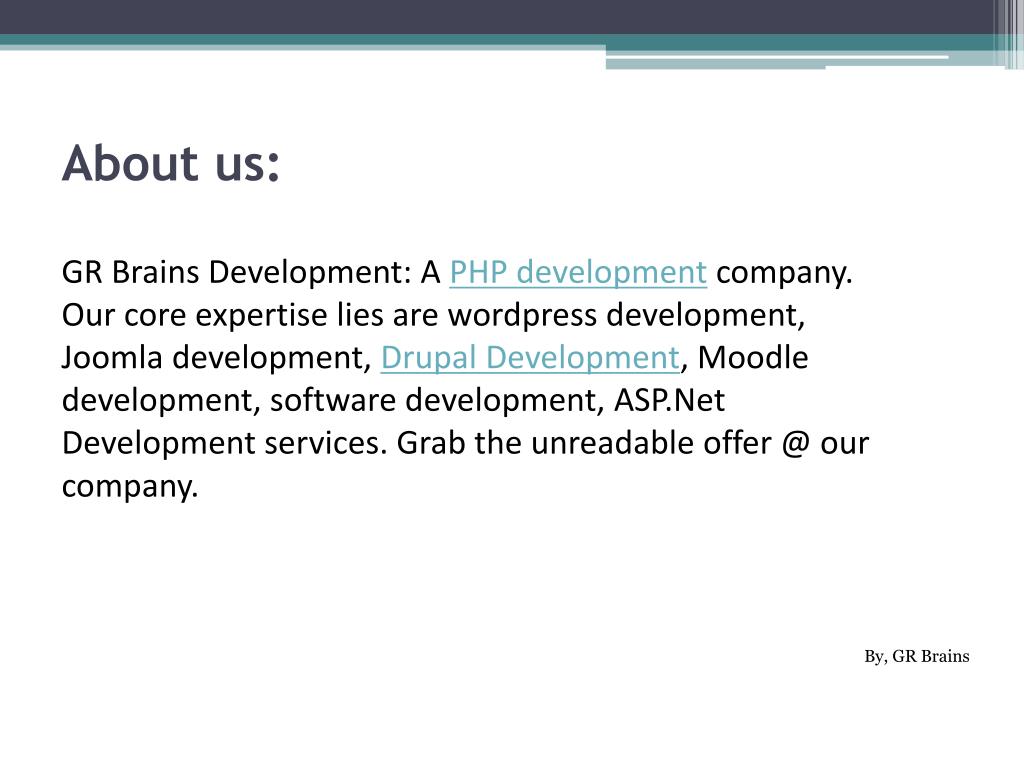 About us:

GR Brains Development: A PHP development company. Our core expertise lies are wordpress development, Joomla development, Drupal Development, Moodle development, software development, ASP.Net Development services. Grab the unreadable offer @ our company.

By, GR Brains